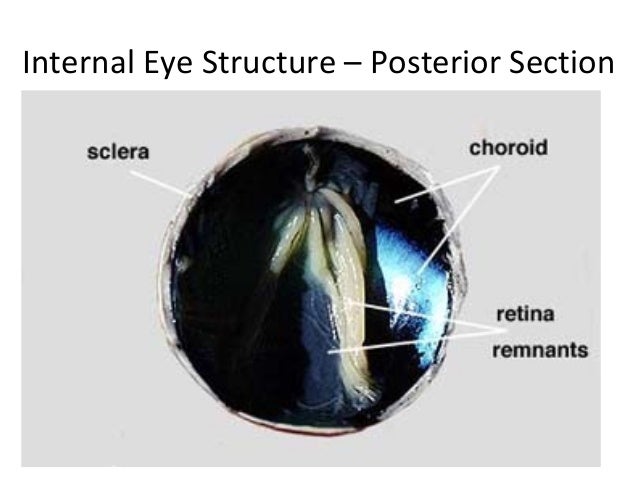 Internal Eye Structure – Posterior Section

sclera

choroid

retina
remnants